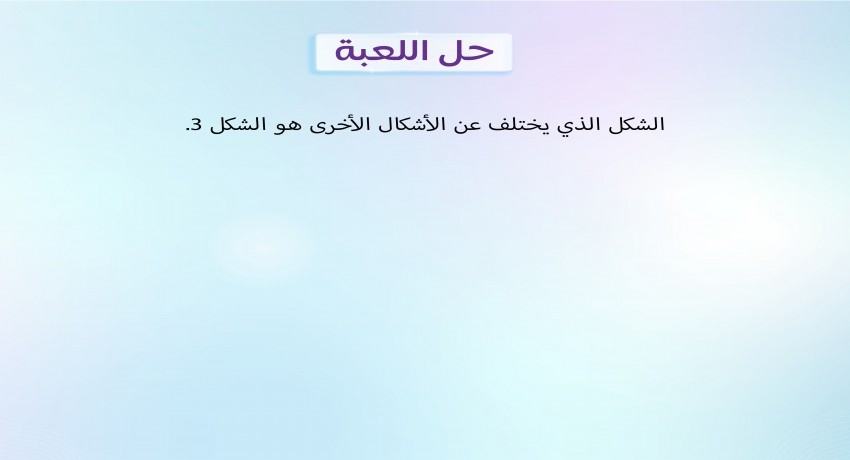 حل اللعبة

الشكل الذي يختلف عن الأشكال الأخرى هو الشكل 3.